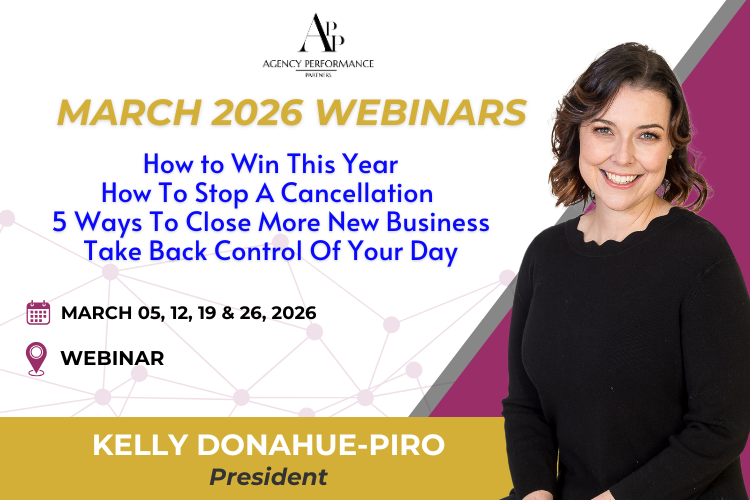 APP
AGENCY PERFORMANCE
PARTNERS

MARCH 2026 WEBINARS

How to Win This Year
How To Stop A Cancellation
5 Ways To Close More New Business
Take Back Control Of Your Day

MARCH 05, 12, 19 & 26, 2026

WEBINAR

KELLY DONAHUE-PIRO
President